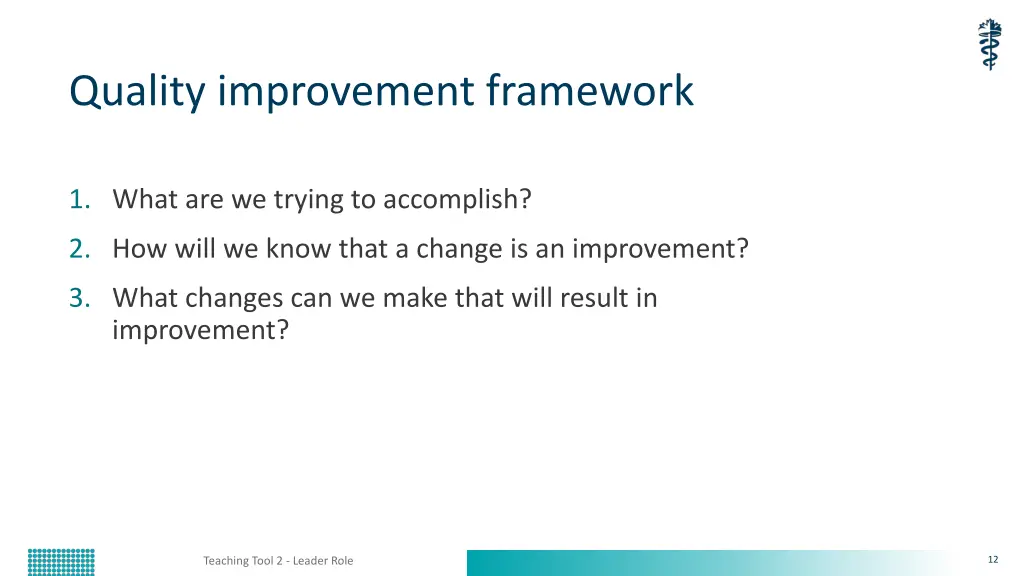 Quality improvement framework

1. What are we trying to accomplish?
2. How will we know that a change is an improvement?
3. What changes can we make that will result in improvement?

Teaching Tool 2 - Leader Role

12